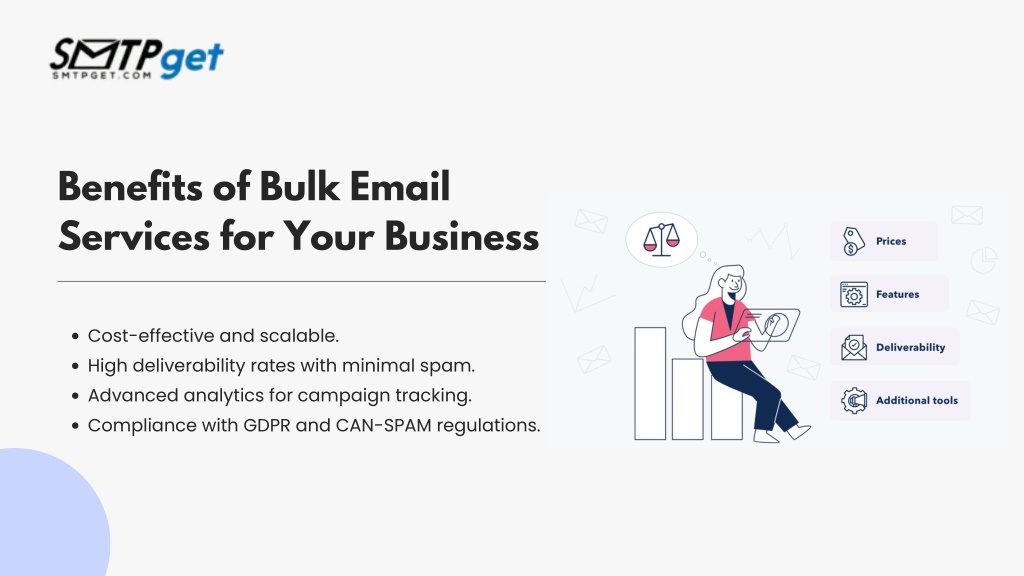 SMTPget
SMTPGET.COM

Benefits of Bulk Email Services for Your Business

- Cost-effective and scalable.
- High deliverability rates with minimal spam.
- Advanced analytics for campaign tracking.
- Compliance with GDPR and CAN-SPAM regulations.

Prices
Features
Deliverability
Additional tools